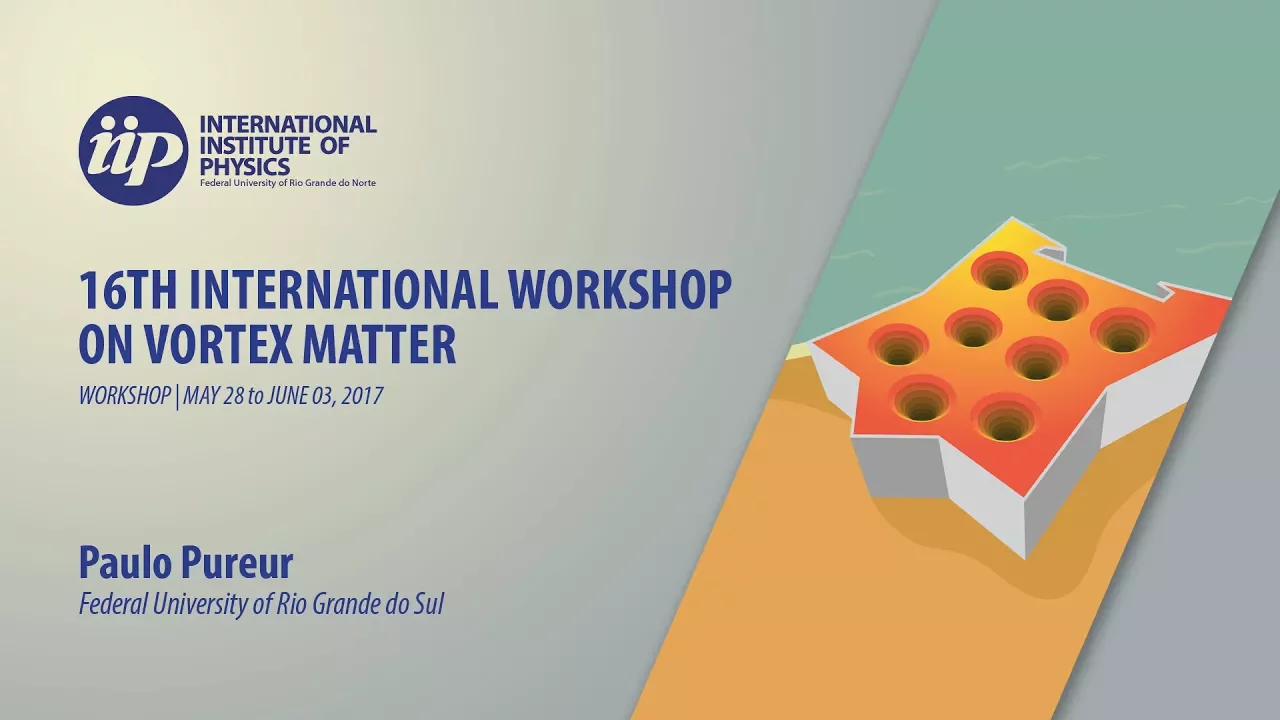 iip
INTERNATIONAL INSTITUTE OF PHYSICS
Federal University of Rio Grande do Norte

16TH INTERNATIONAL WORKSHOP ON VORTEX MATTER

WORKSHOP | MAY 28 to JUNE 03, 2017

Paulo Pureur
Federal University of Rio Grande do Sul